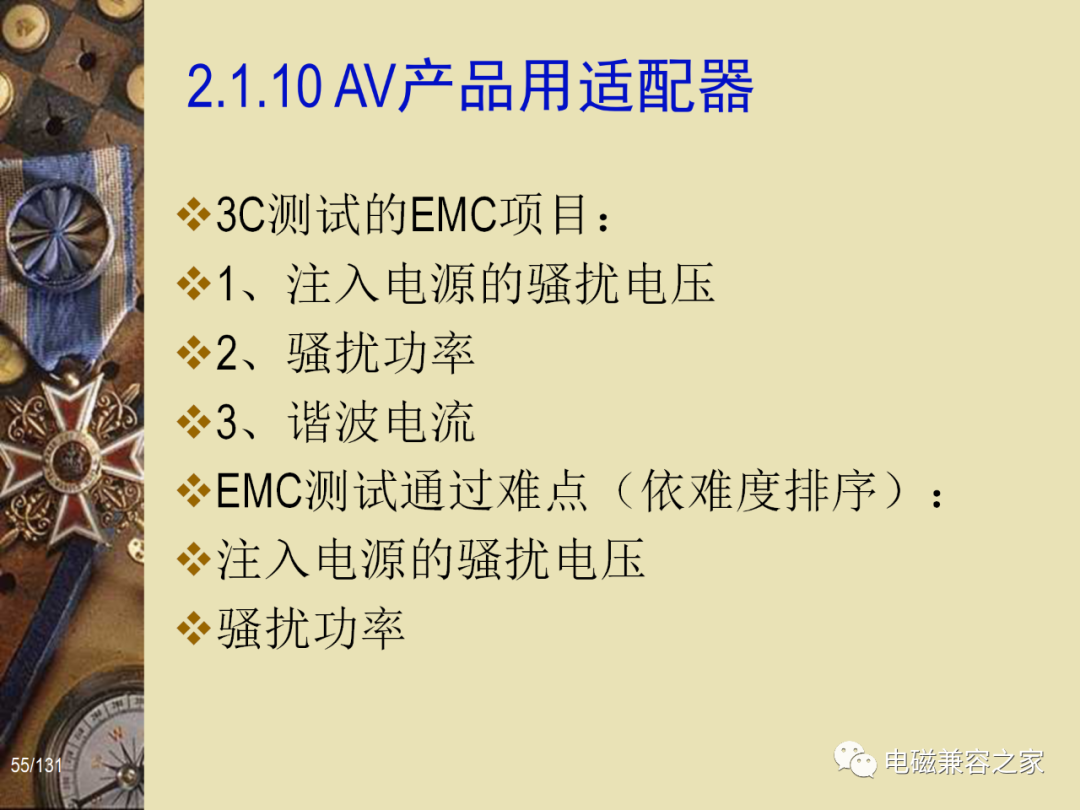 2.1.10 AV产品用适配器

❖3C测试的EMC项目：
❖1、注入电源的骚扰电压
❖2、骚扰功率
❖3、谐波电流
❖EMC测试通过难点（依难度排序）：
❖注入电源的骚扰电压
❖骚扰功率

55/131

电磁兼容之家